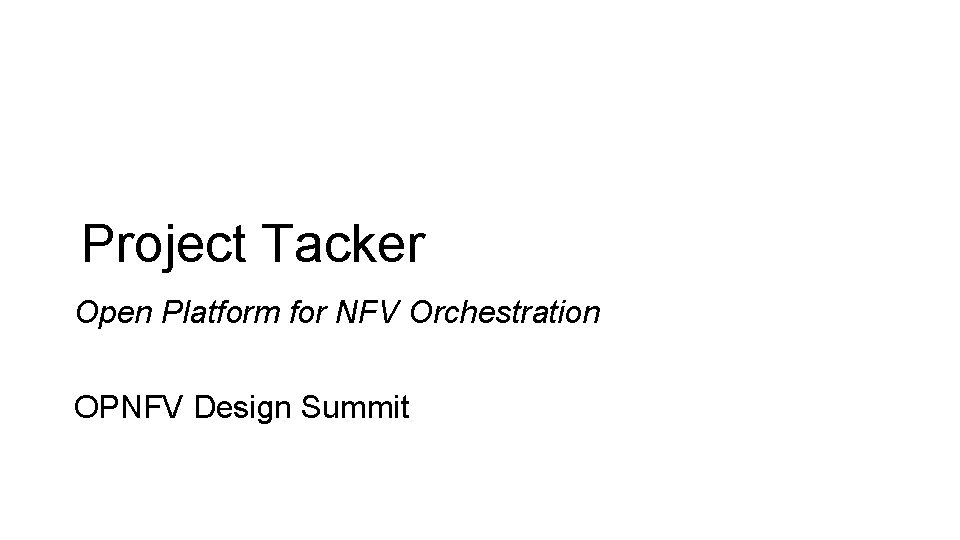 Project Tacker

Open Platform for NFV Orchestration

OPNFV Design Summit